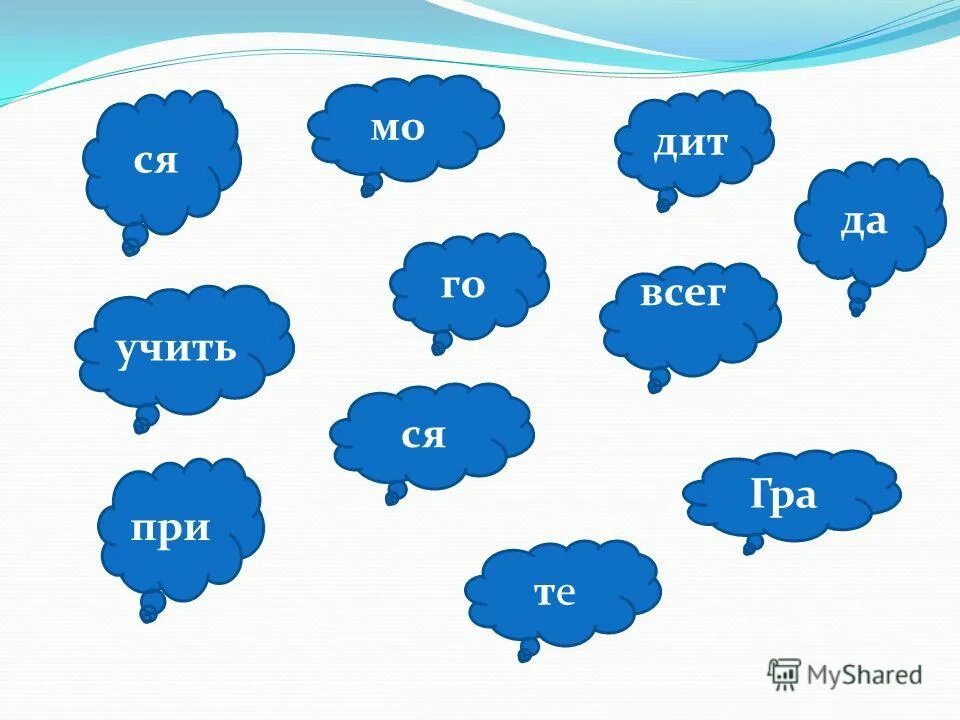 ся

мо

дит

да

го

всег

учить

ся

при

Гра

те

MyShared